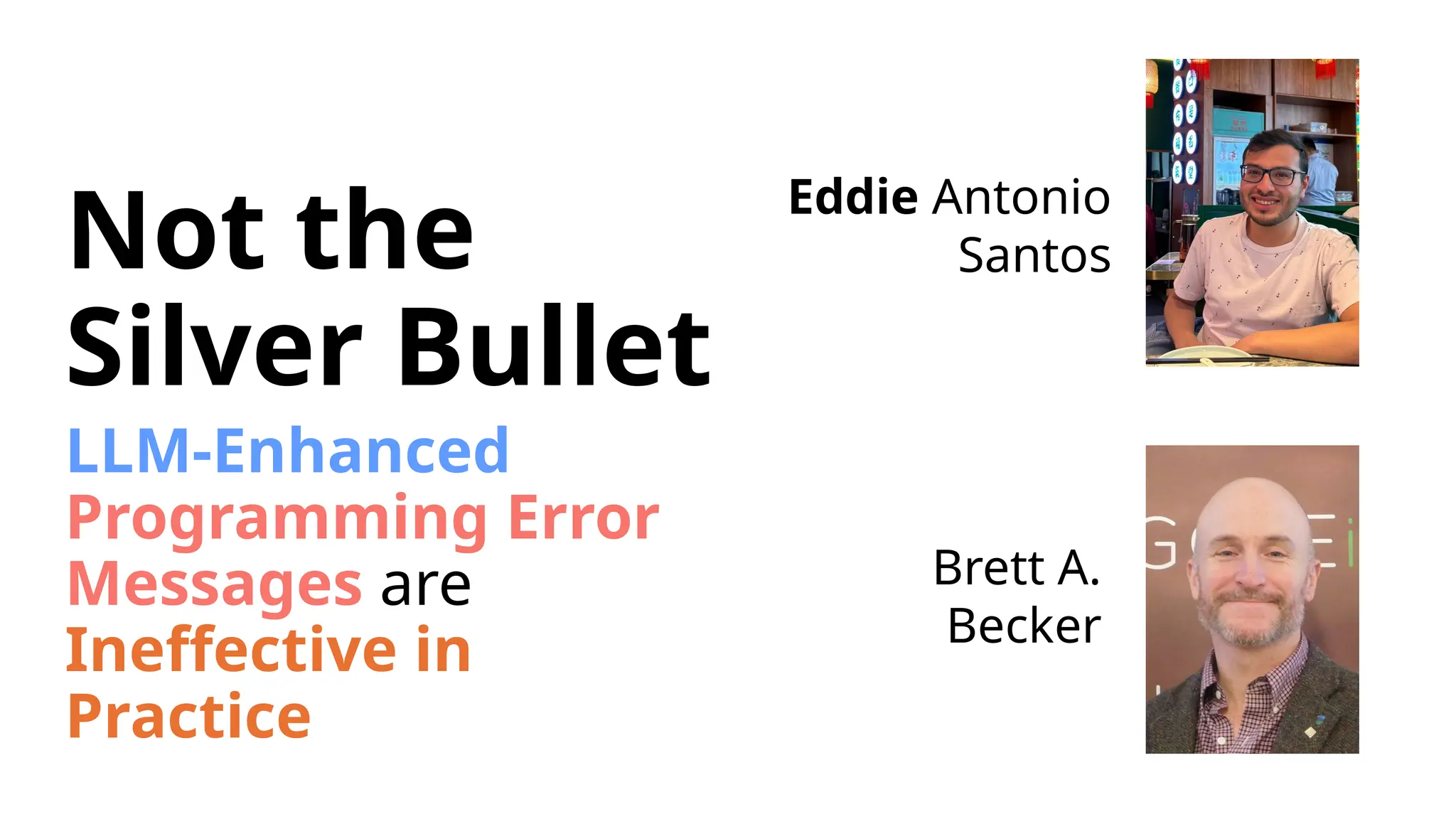 Not the Silver Bullet

LLM-Enhanced Programming Error Messages are Ineffective in Practice

Eddie Antonio Santos

Brett A. Becker